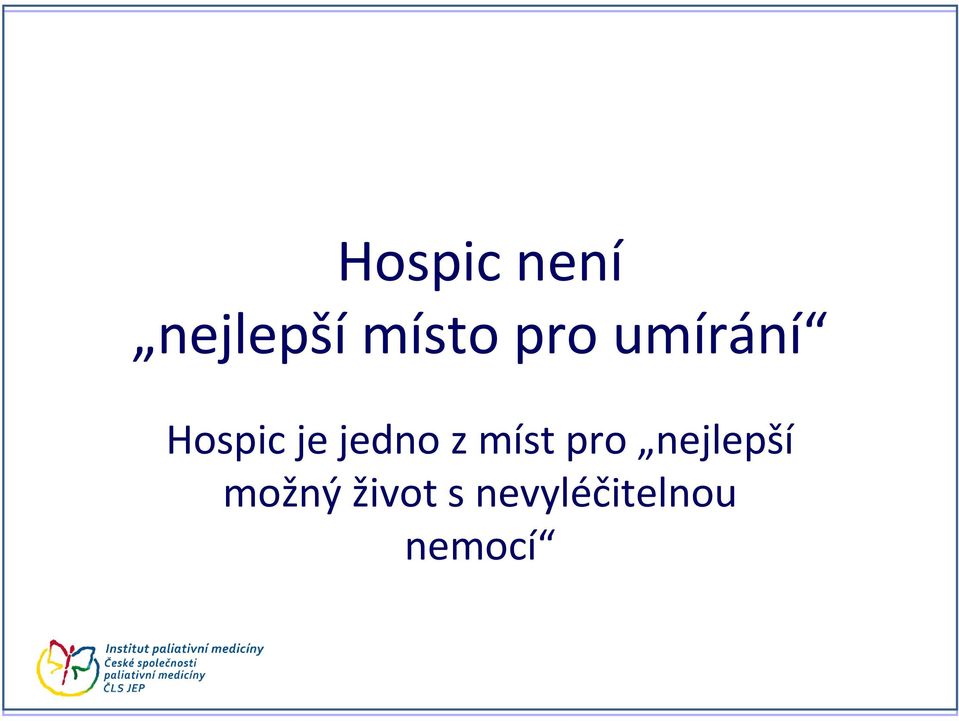 Hospic není
„nejlepší místo pro umírání“

Hospic je jedno z míst pro „nejlepší možný život s nevyléčitelnou nemocí“

Institut paliativní medicíny
České společnosti
paliativní medicíny
ČLS JEP